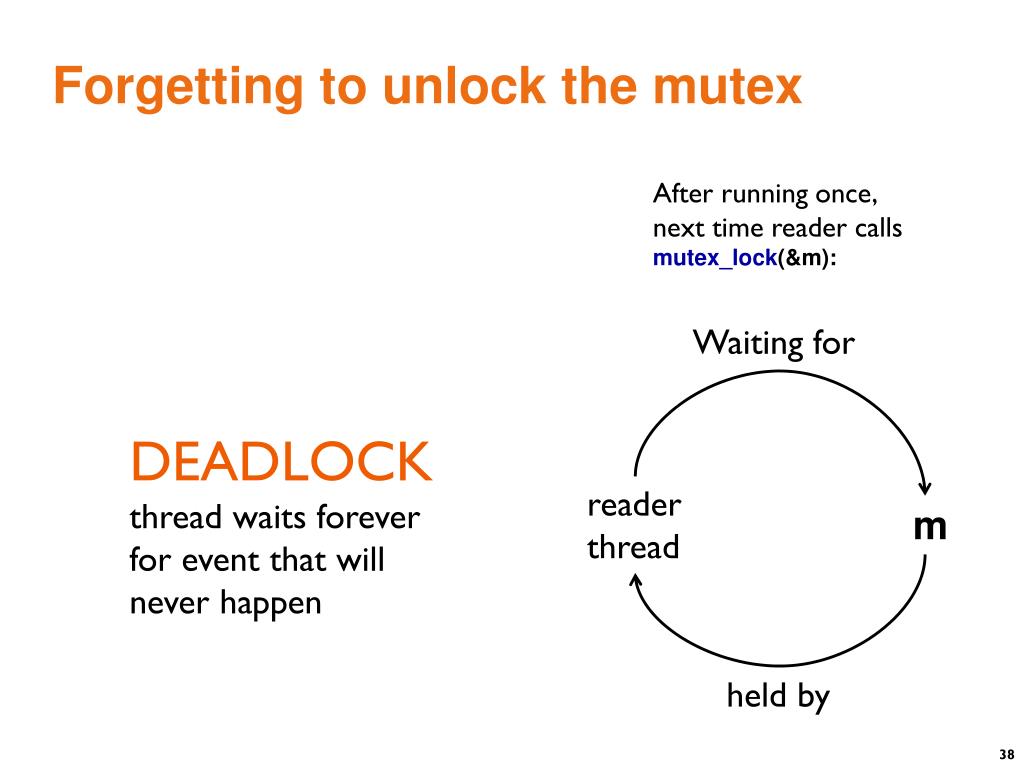 Forgetting to unlock the mutex

After running once, next time reader calls mutex_lock(&m):

DEADLOCK
thread waits forever for event that will never happen

Waiting for

reader thread

m

held by

38